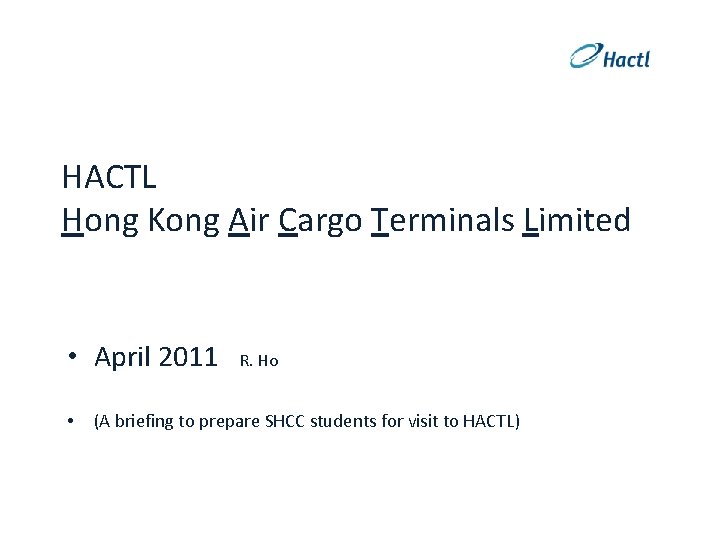 Hactl

HACTL
Hong Kong Air Cargo Terminals Limited

• April 2011 R. Ho

• (A briefing to prepare SHCC students for visit to HACTL)